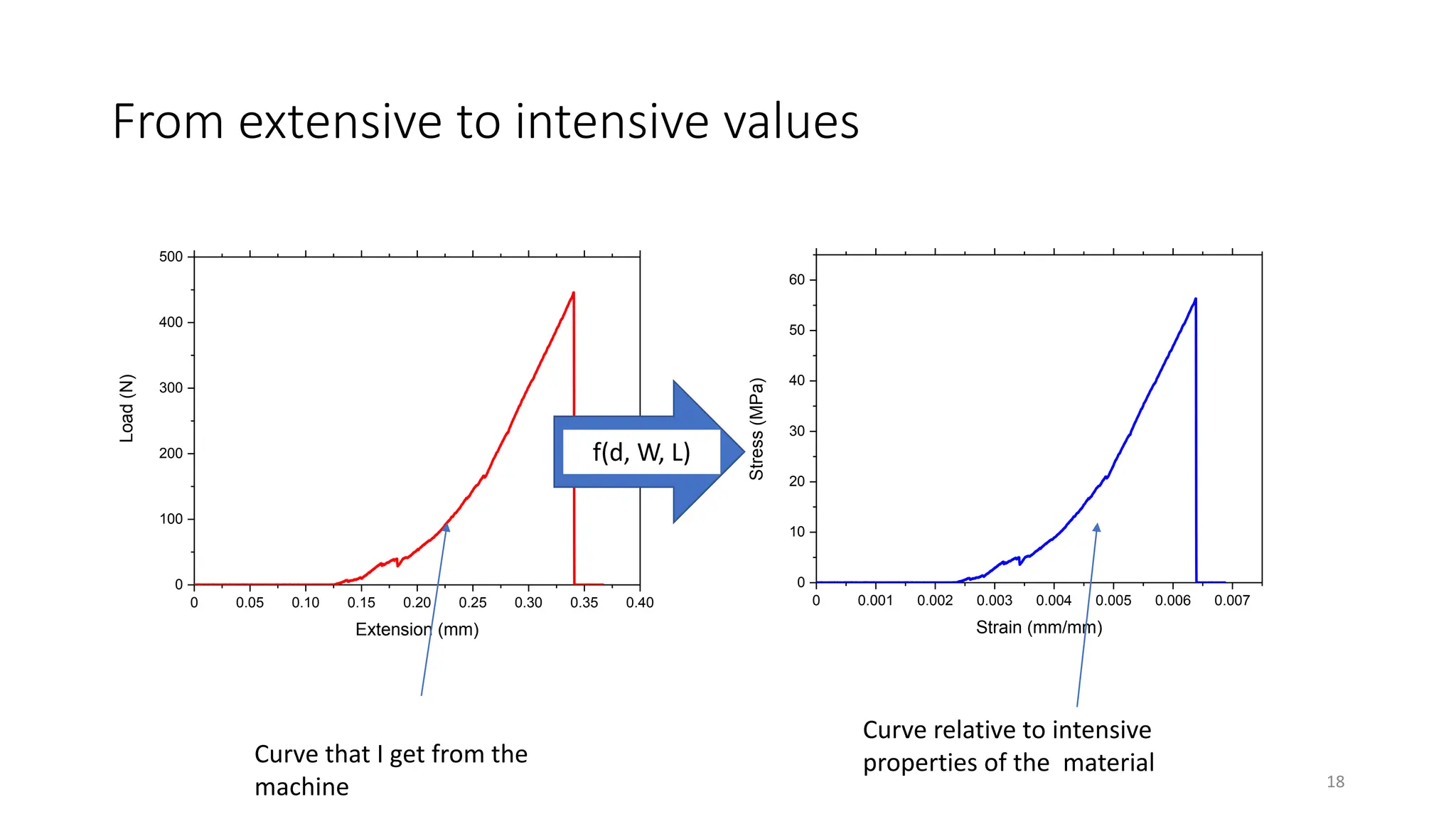 From extensive to intensive values

Load (N)

500

400

300

200

100

0

0 0.05 0.10 0.15 0.20 0.25 0.30 0.35 0.40

Extension (mm)

f(d, W, L)

Stress (MPa)

60

50

40

30

20

10

0

0 0.001 0.002 0.003 0.004 0.005 0.006 0.007

Strain (mm/mm)

Curve that I get from the machine

Curve relative to intensive properties of the material

18